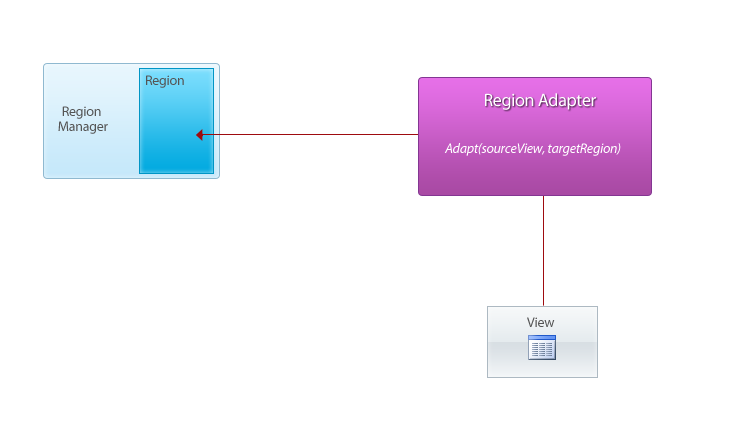 Region Manager

Region

Region Adapter

Adapt(sourceView, targetRegion)

View